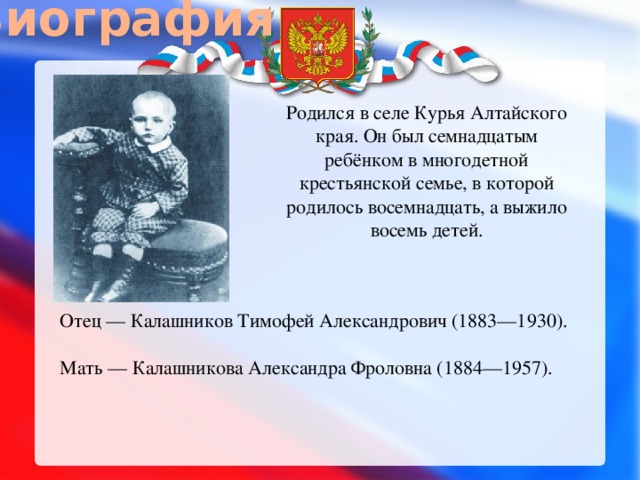 иография

Родился в селе Курья Алтайского края. Он был семнадцатым ребёнком в многодетной крестьянской семье, в которой родилось восемнадцать, а выжило восемь детей.

Отец — Калашников Тимофей Александрович (1883—1930).

Мать — Калашникова Александра Фроловна (1884—1957).